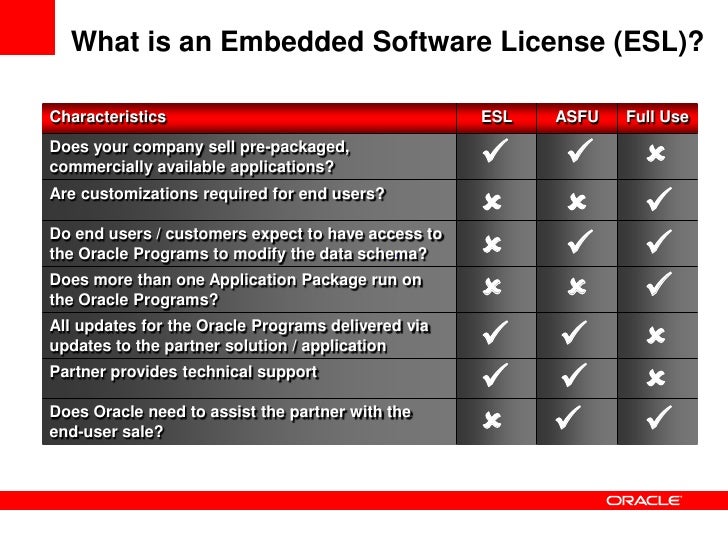 What is an Embedded Software License (ESL)?

| Characteristics | ESL | ASFU | Full Use |
|---|---|---|---|
| Does your company sell pre-packaged, commercially available applications? | ✓ | ✓ | ✗ |
| Are customizations required for end users? | ✗ | ✗ | ✓ |
| Do end users / customers expect to have access to the Oracle Programs to modify the data schema? | ✗ | ✓ | ✓ |
| Does more than one Application Package run on the Oracle Programs? | ✗ | ✗ | ✓ |
| All updates for the Oracle Programs delivered via updates to the partner solution / application | ✓ | ✓ | ✗ |
| Partner provides technical support | ✓ | ✓ | ✗ |
| Does Oracle need to assist the partner with the end-user sale? | ✗ | ✓ | ✓ |

ORACLE